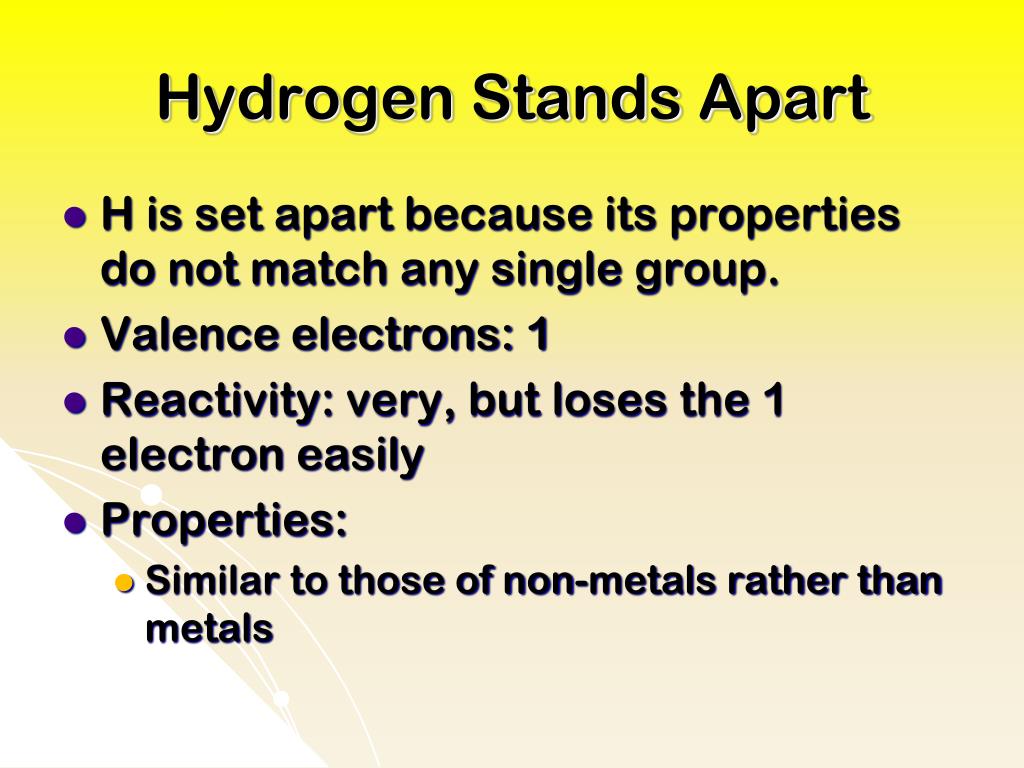 Hydrogen Stands Apart

- H is set apart because its properties do not match any single group.
- Valence electrons: 1
- Reactivity: very, but loses the 1 electron easily
- Properties:
  - Similar to those of non-metals rather than metals